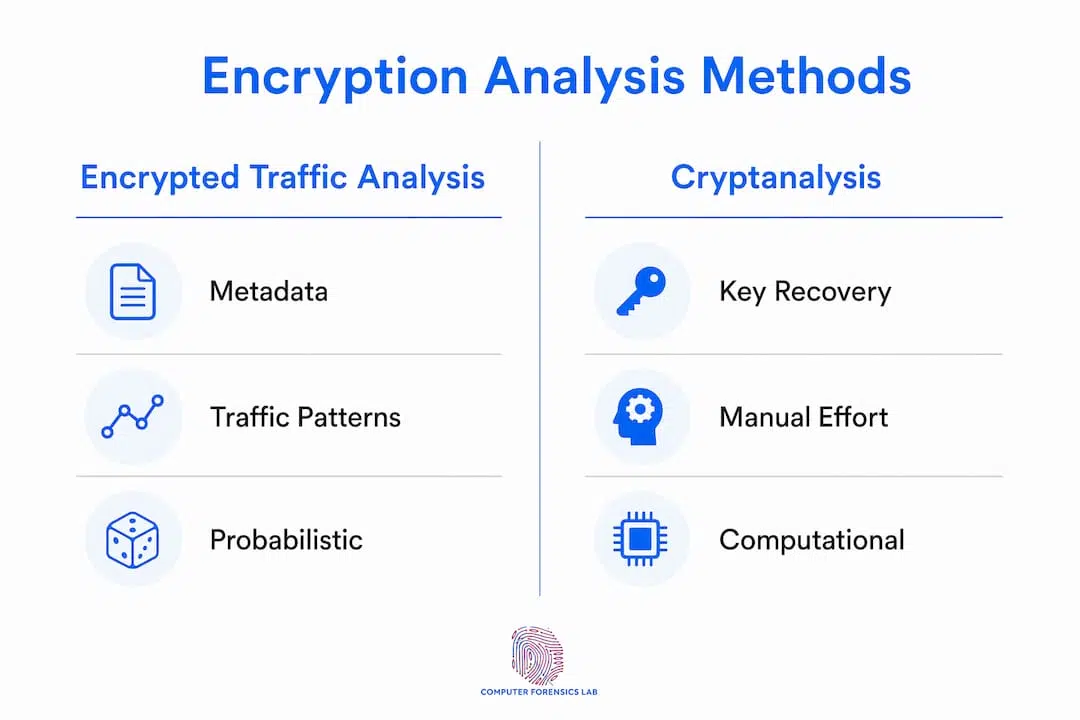 Encryption Analysis Methods

Encrypted Traffic Analysis

Metadata

Traffic Patterns

Probabilistic

Cryptanalysis

Key Recovery

Manual Effort

Computational

COMPUTER FORENSICS LAB